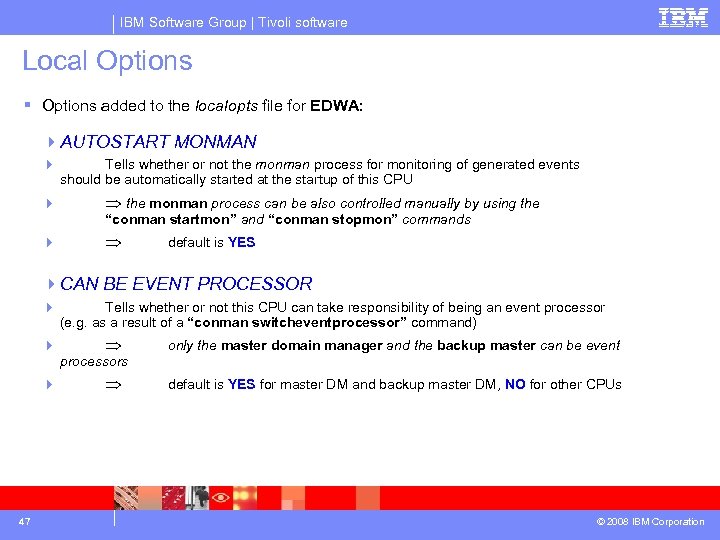 IBM Software Group | Tivoli software

IBM

Local Options

Options added to the localopts file for EDWA:

AUTOSTART MONMAN

Tells whether or not the monman process for monitoring of generated events should be automatically started at the startup of this CPU

$\Rightarrow$ the monman process can be also controlled manually by using the "conman startmon" and "conman stopmon" commands

$\Rightarrow$ default is YES

CAN BE EVENT PROCESSOR

Tells whether or not this CPU can take responsibility of being an event processor (e.g. as a result of a "conman switcheventprocessor" command)

$\Rightarrow$ only the master domain manager and the backup master can be event processors

$\Rightarrow$ default is YES for master DM and backup master DM, NO for other CPUs

47

© 2008 IBM Corporation